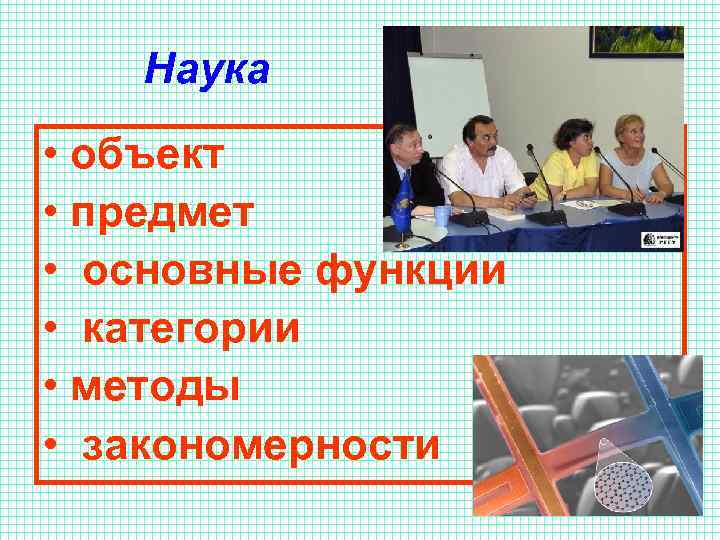 Наука

• объект
• предмет
• основные функции
• категории
• методы
• закономерности